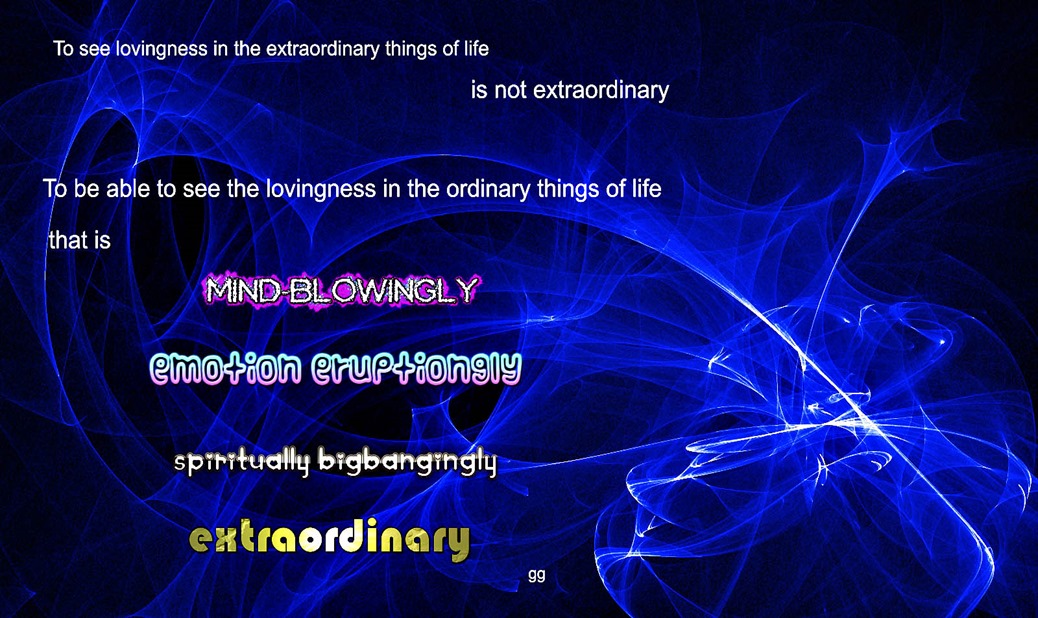 To see lovingness in the extraordinary things of life

is not extraordinary

To be able to see the lovingness in the ordinary things of life

that is

MIND-BLOWINGLY

emotion eruptiongly

spiritually bigbangingly

extraordinary

gg